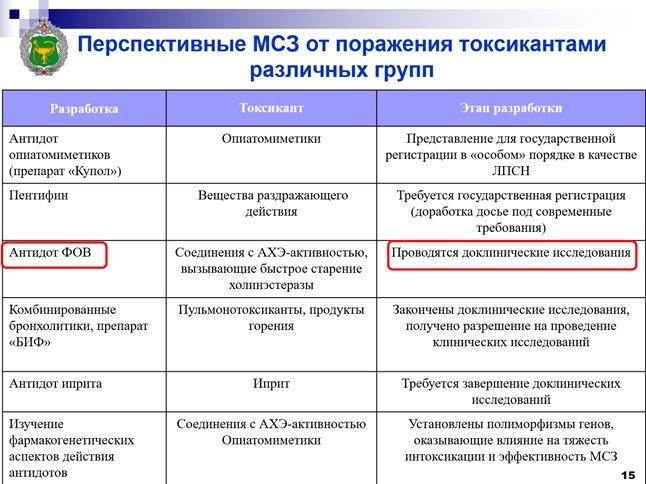 Перспективные МСЗ от поражения токсикантами различных групп

| Разработка | Токсикант | Этап разработки |
|---|---|---|
| Антидот опиатомиметиков (препарат «Купол») | Опиатомиметики | Представление для государственной регистрации в «особом» порядке в качестве ЛПСН |
| Пентифин | Вещества раздражающего действия | Требуется государственная регистрация (доработка досье под современные требования) |
| Антидот ФОВ | Соединения с АХЭ-активностью, вызывающие быстрое старение холинэстеразы | Проводятся доклинические исследования |
| Комбинированные бронхолитики, препарат «БИФ» | Пульмонотоксиканты, продукты горения | Закончены доклинические исследования, получено разрешение на проведение клинических исследований |
| Антидот иприта | Иприт | Требуется завершение доклинических исследований |
| Изучение фармакогенетических аспектов действия антидотов | Соединения с АХЭ-активностью Опиатомиметики | Установлены полиморфизмы генов, оказывающие влияние на тяжесть интоксикации и эффективность МСЗ |

15